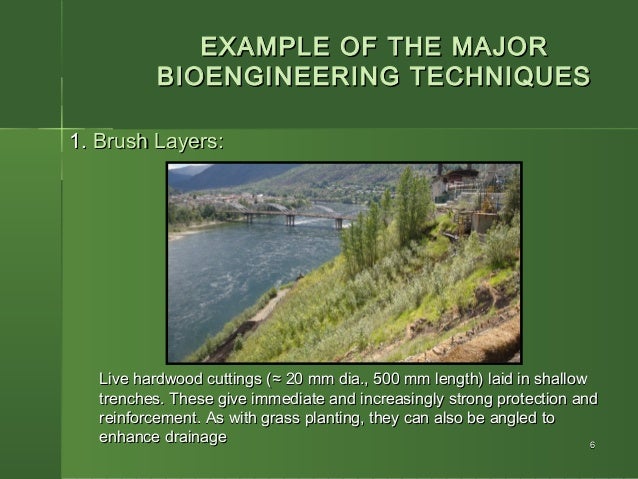 EXAMPLE OF THE MAJOR BIOENGINEERING TECHNIQUES

1. Brush Layers:

Live hardwood cuttings (≈ 20 mm dia., 500 mm length) laid in shallow trenches. These give immediate and increasingly strong protection and reinforcement. As with grass planting, they can also be angled to enhance drainage

6